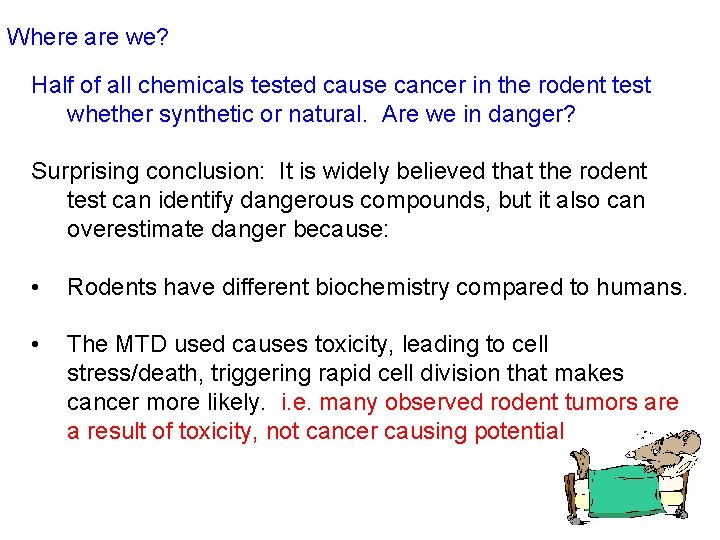 Where are we?

Half of all chemicals tested cause cancer in the rodent test whether synthetic or natural. Are we in danger?

Surprising conclusion: It is widely believed that the rodent test can identify dangerous compounds, but it also can overestimate danger because:

• Rodents have different biochemistry compared to humans.

• The MTD used causes toxicity, leading to cell stress/death, triggering rapid cell division that makes cancer more likely. i.e. many observed rodent tumors are a result of toxicity, not cancer causing potential